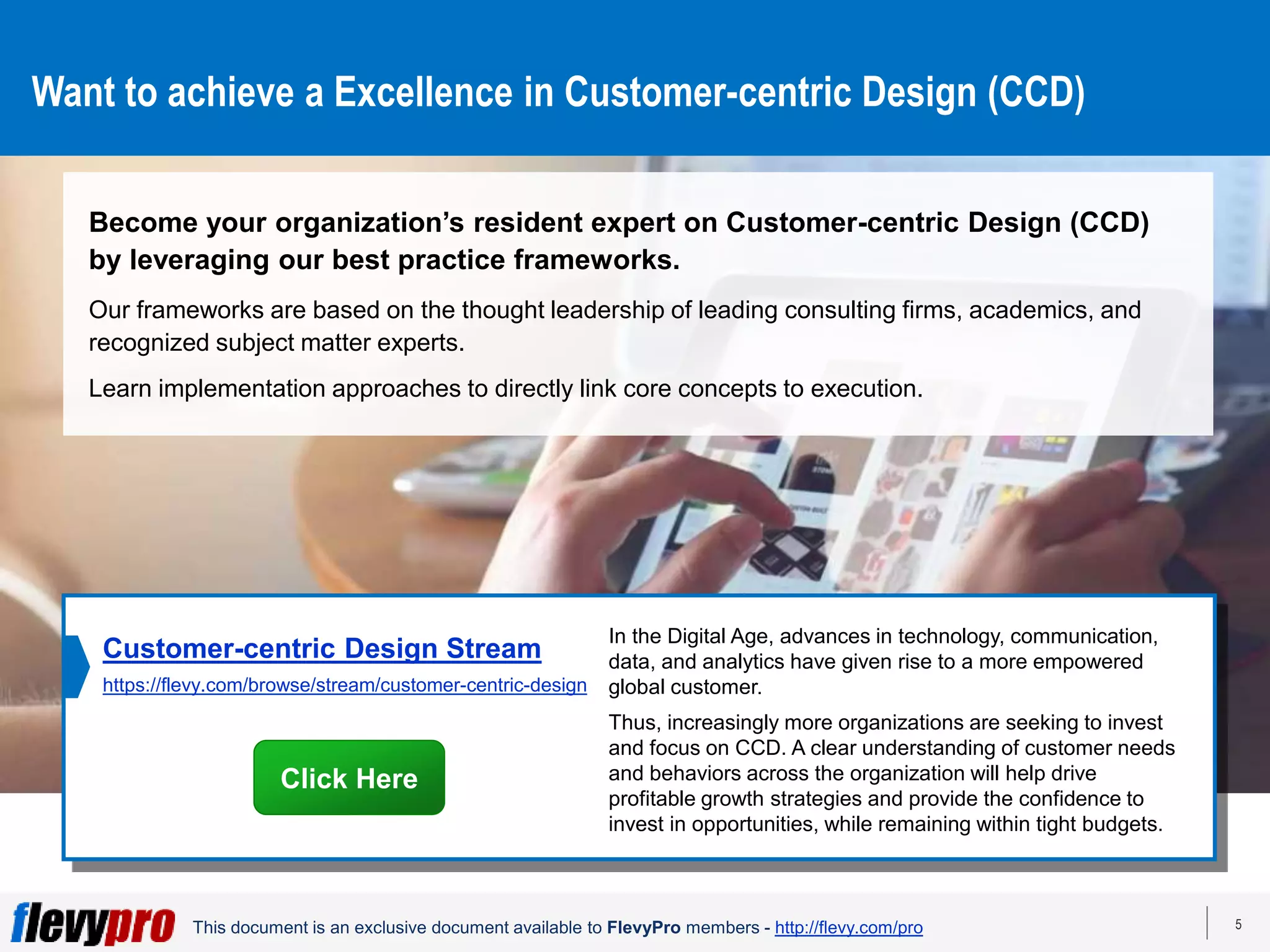 Want to achieve a Excellence in Customer-centric Design (CCD)

Become your organization's resident expert on Customer-centric Design (CCD) by leveraging our best practice frameworks.

Our frameworks are based on the thought leadership of leading consulting firms, academics, and recognized subject matter experts.

Learn implementation approaches to directly link core concepts to execution.

Customer-centric Design Stream
https://flevy.com/browse/stream/customer-centric-design

Click Here

In the Digital Age, advances in technology, communication, data, and analytics have given rise to a more empowered global customer.

Thus, increasingly more organizations are seeking to invest and focus on CCD. A clear understanding of customer needs and behaviors across the organization will help drive profitable growth strategies and provide the confidence to invest in opportunities, while remaining within tight budgets.

flevypro This document is an exclusive document available to FlevyPro members - http://flevy.com/pro

5